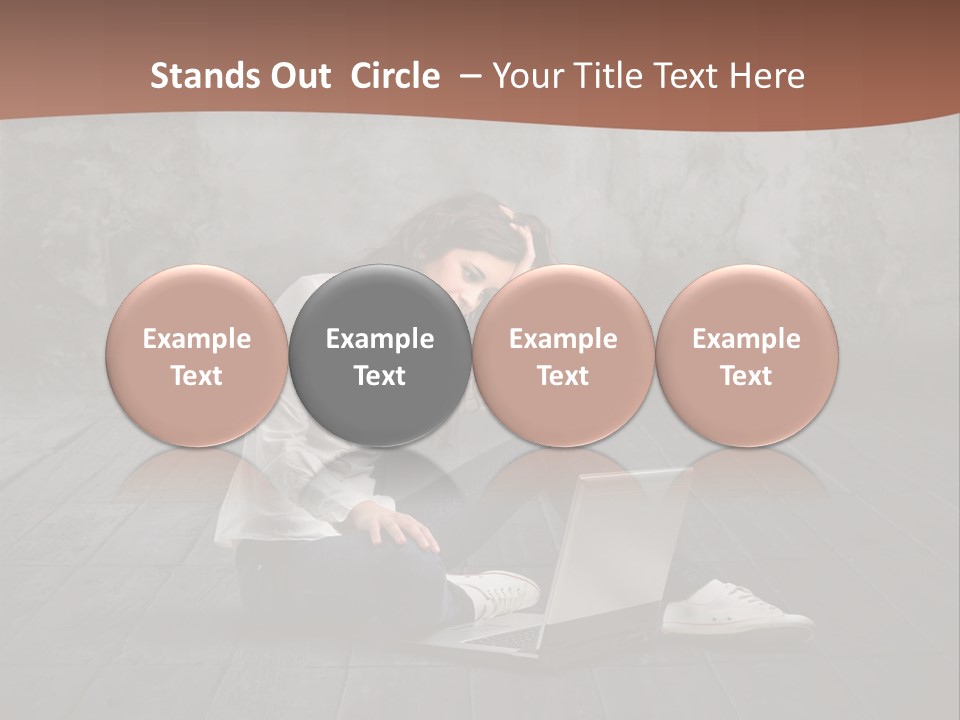 Stands Out Circle – Your Title Text Here

Example Text

Example Text

Example Text

Example Text